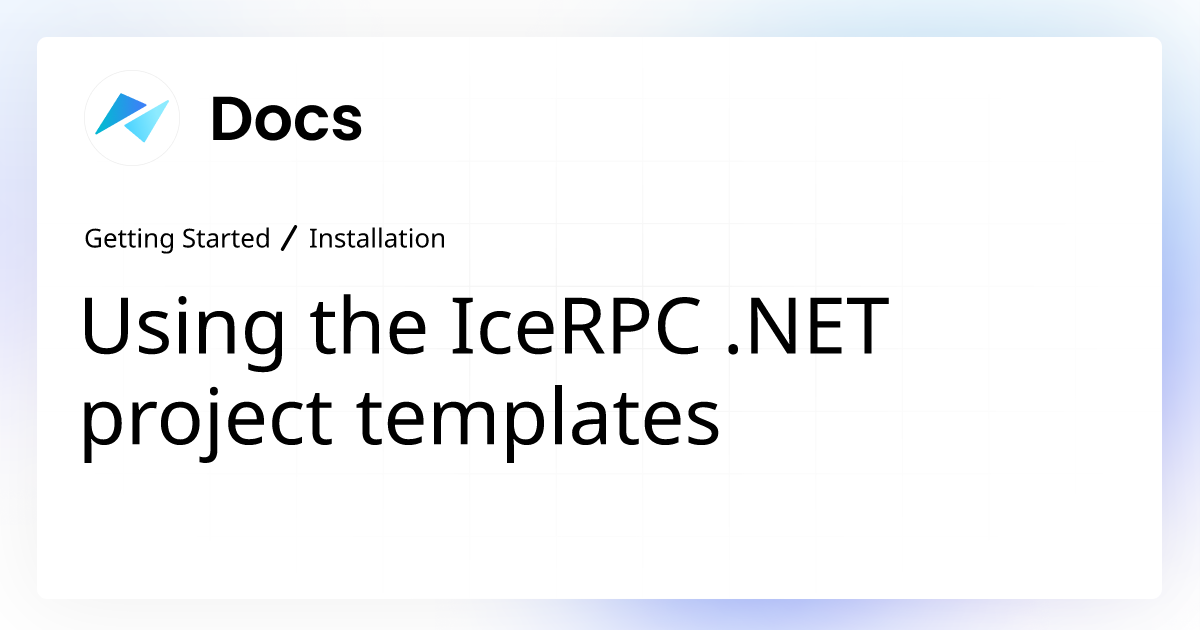 Docs

Getting Started / Installation

Using the IceRPC .NET project templates